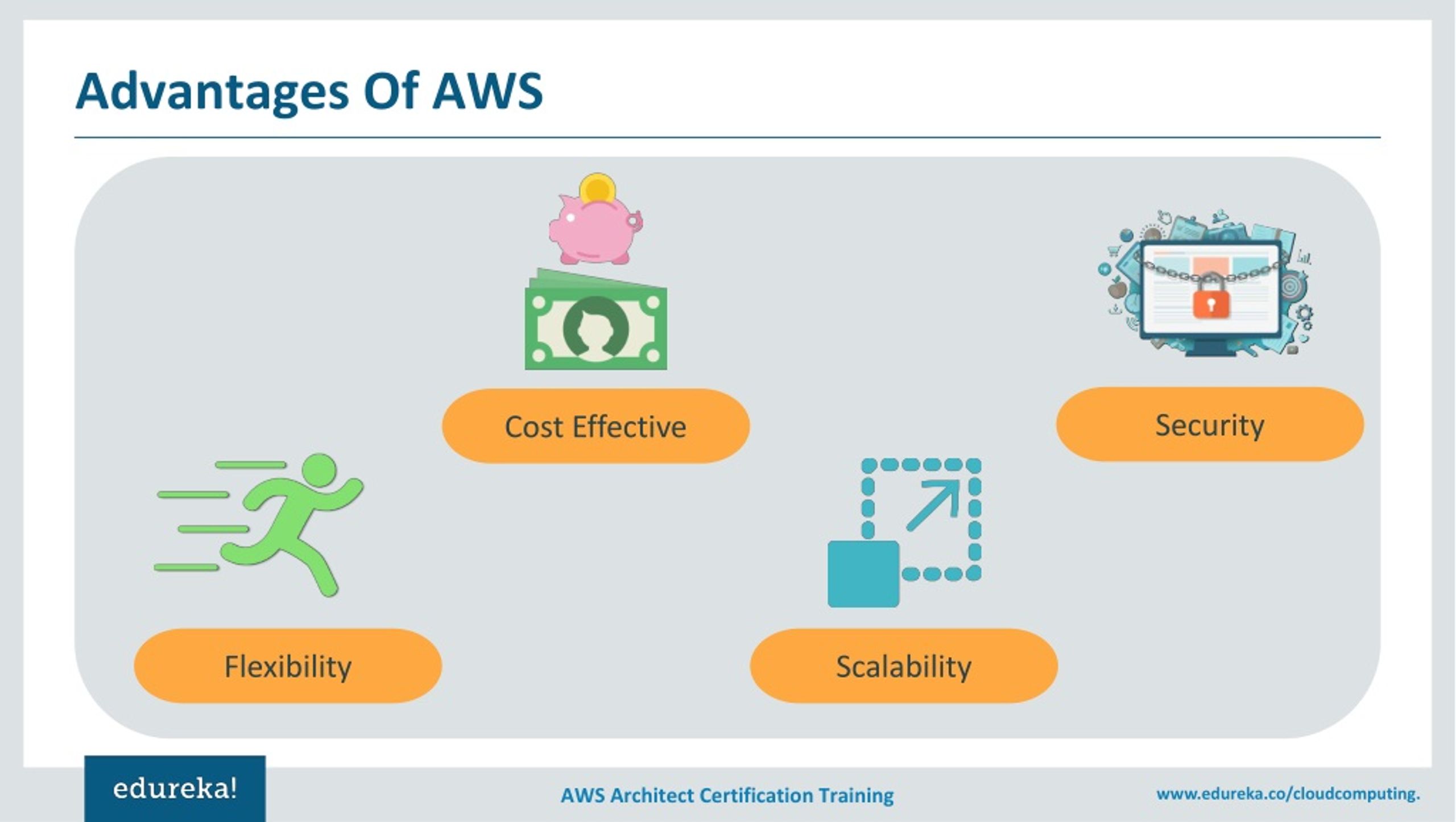 Advantages Of AWS

Cost Effective

Security

Flexibility

Scalability

edureka!

AWS Architect Certification Training

www.edureka.co/cloudcomputing.